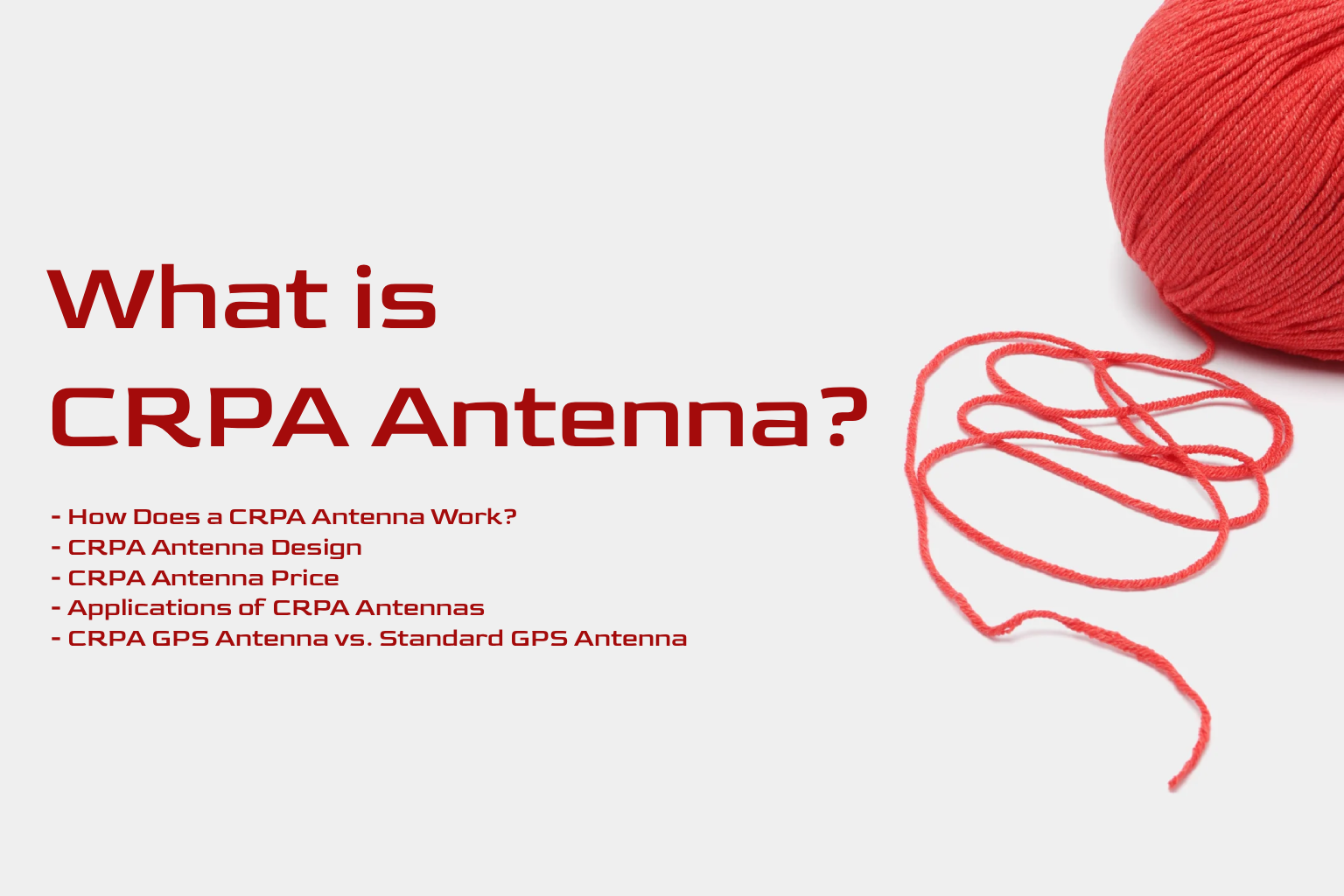 What is CRPA Antenna?

- How Does a CRPA Antenna Work?
- CRPA Antenna Design
- CRPA Antenna Price
- Applications of CRPA Antennas
- CRPA GPS Antenna vs. Standard GPS Antenna